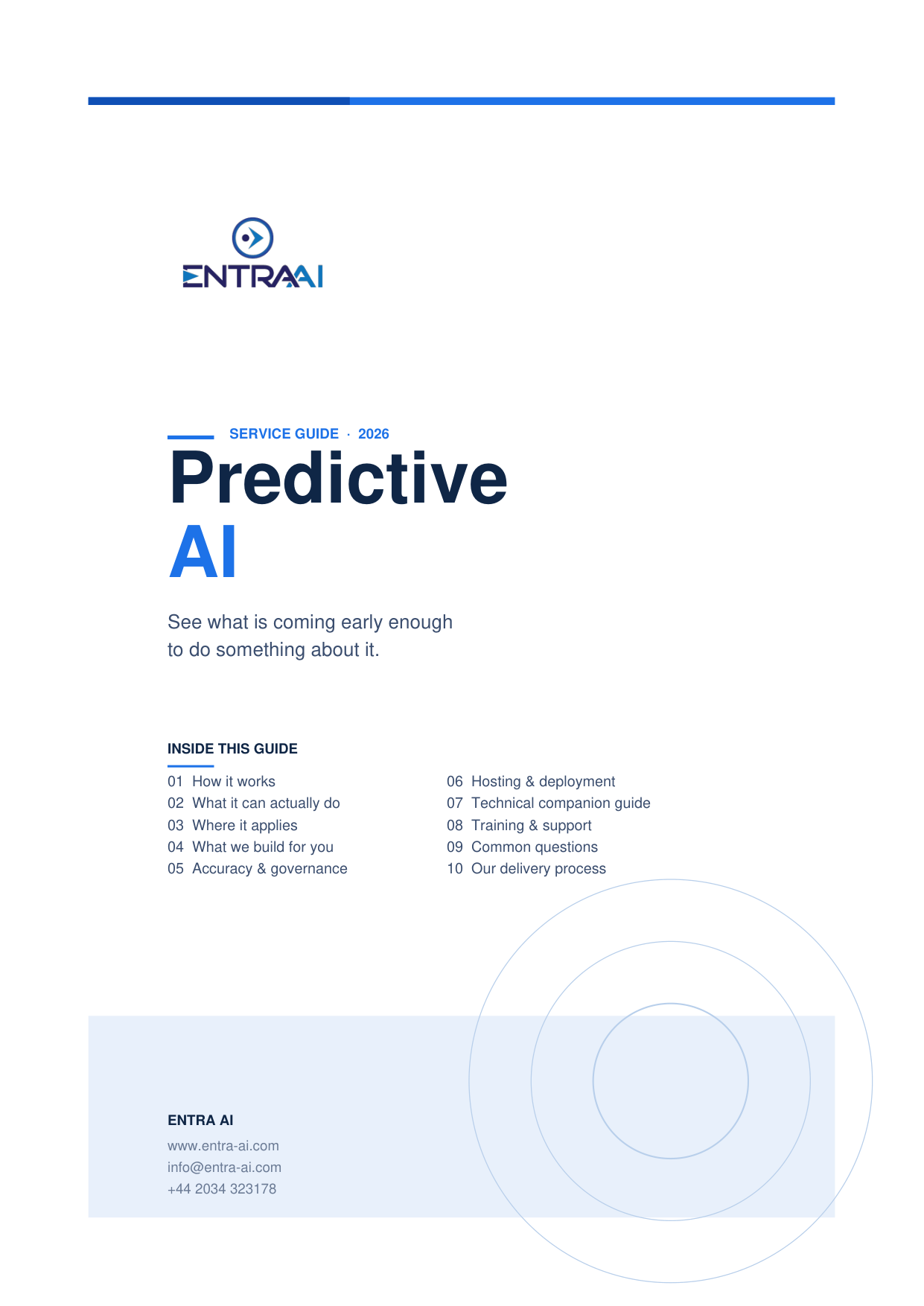 ENTRAAI

SERVICE GUIDE · 2026

Predictive AI

See what is coming early enough to do something about it.

INSIDE THIS GUIDE

01 How it works
02 What it can actually do
03 Where it applies
04 What we build for you
05 Accuracy & governance

06 Hosting & deployment
07 Technical companion guide
08 Training & support
09 Common questions
10 Our delivery process

ENTRA AI
www.entra-ai.com
info@entra-ai.com
+44 2034 323178